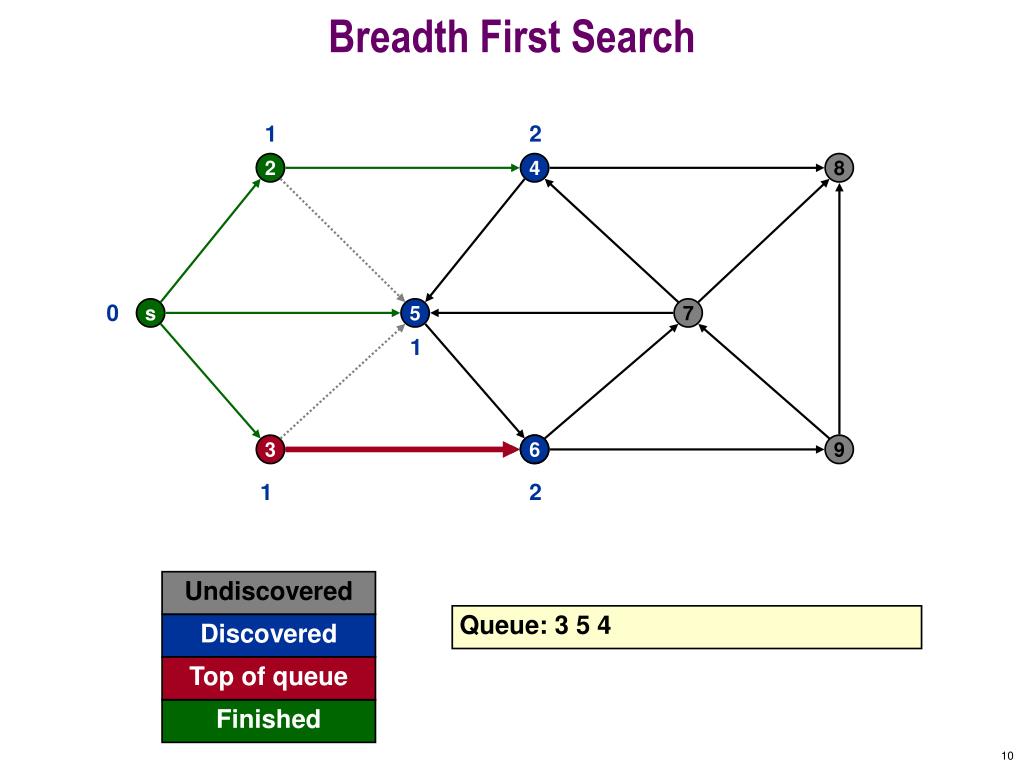 Breadth First Search

1
2
2
4
8
0
s
5
7
1
3
6
9
1
2

Undiscovered
Discovered
Top of queue
Finished

Queue: 3 5 4

10